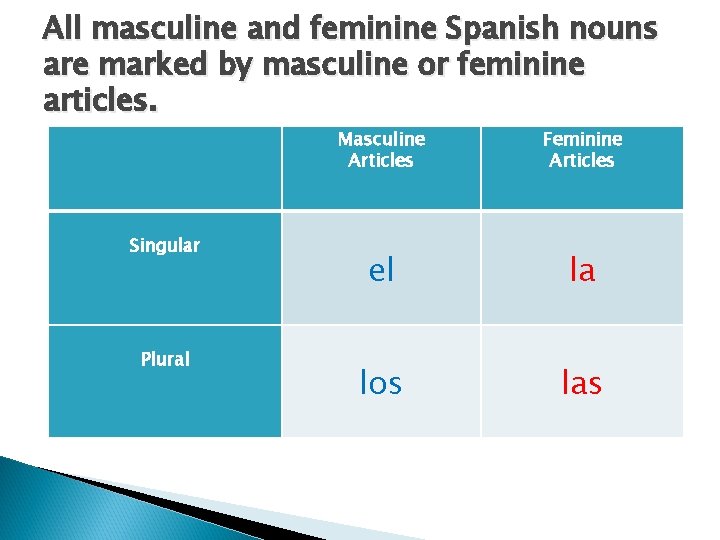 All masculine and feminine Spanish nouns are marked by masculine or feminine articles.

| | Masculine Articles | Feminine Articles |
|---|---|---|
| Singular | el | la |
| Plural | los | las |